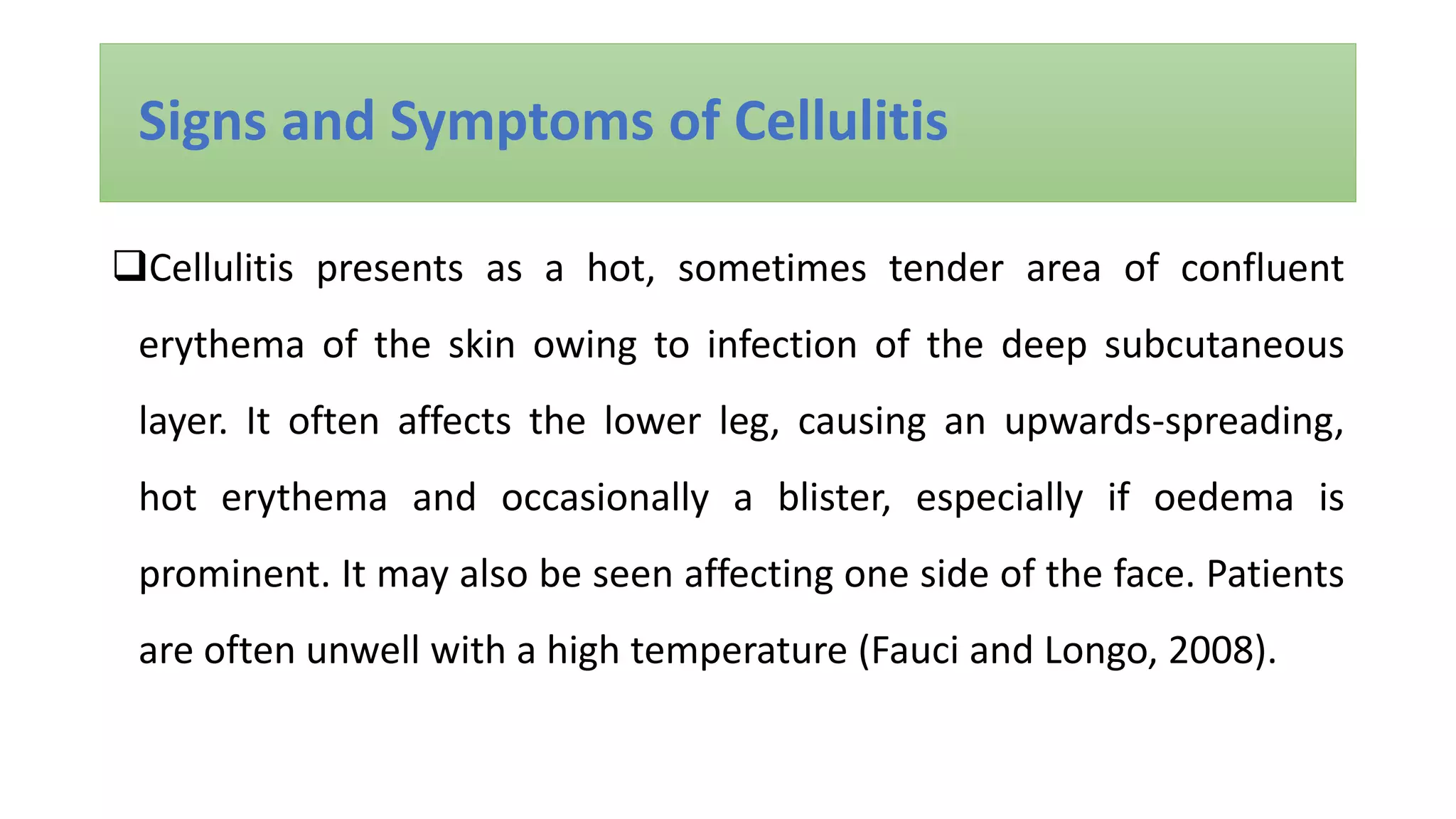 Signs and Symptoms of Cellulitis

❑Cellulitis presents as a hot, sometimes tender area of confluent erythema of the skin owing to infection of the deep subcutaneous layer. It often affects the lower leg, causing an upwards-spreading, hot erythema and occasionally a blister, especially if oedema is prominent. It may also be seen affecting one side of the face. Patients are often unwell with a high temperature (Fauci and Longo, 2008).